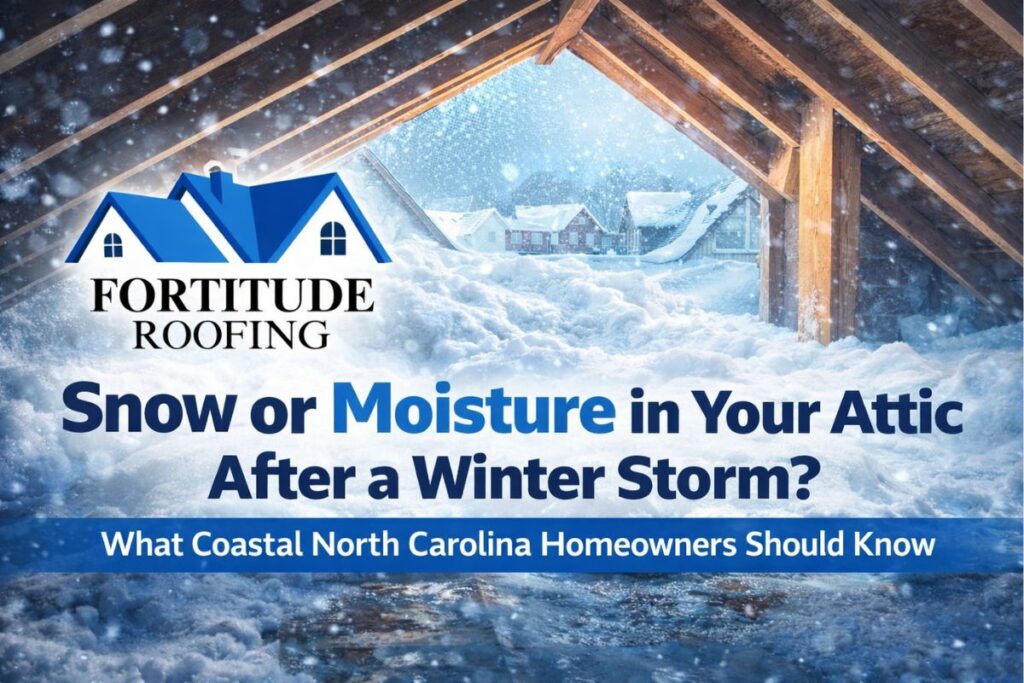 FORTITUDE
ROOFING

Snow or Moisture in Your Attic After a Winter Storm?

What Coastal North Carolina Homeowners Should Know